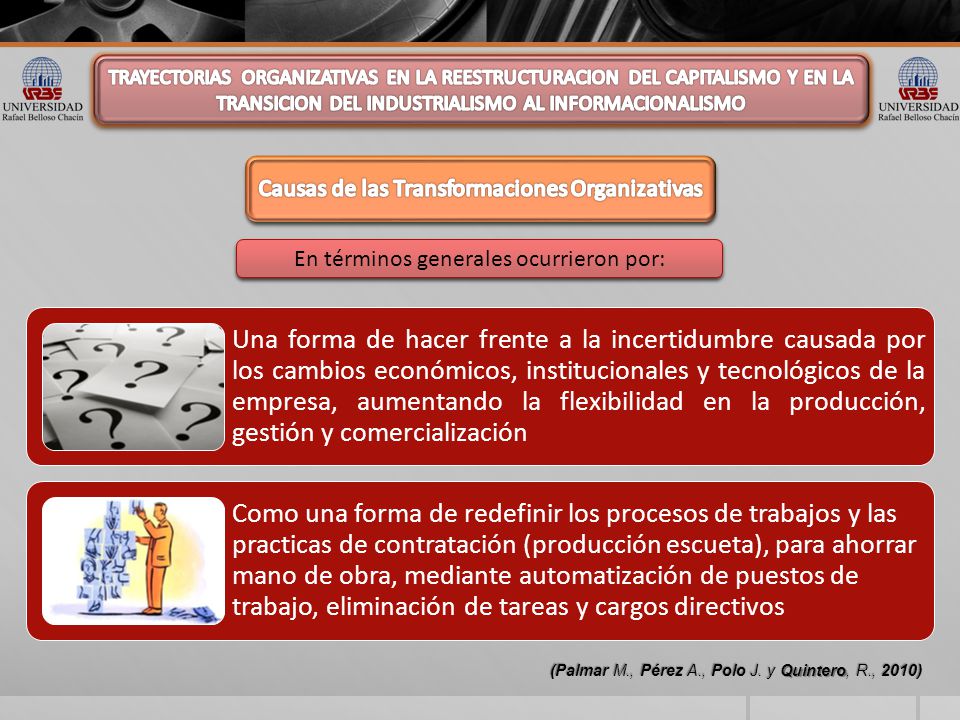 URBE UNIVERSIDAD Rafael Belloso Chacín

TRAYECTORIAS ORGANIZATIVAS EN LA REESTRUCTURACION DEL CAPITALISMO Y EN LA TRANSICION DEL INDUSTRIALISMO AL INFORMACIONALISMO

URBE UNIVERSIDAD Rafael Belloso Chacín

Causas de las Transformaciones Organizativas

En términos generales ocurrieron por:

Una forma de hacer frente a la incertidumbre causada por los cambios económicos, institucionales y tecnológicos de la empresa, aumentando la flexibilidad en la producción, gestión y comercialización

Como una forma de redefinir los procesos de trabajos y las practicas de contratación (producción escueta), para ahorrar mano de obra, mediante automatización de puestos de trabajo, eliminación de tareas y cargos directivos

(Palmar M., Pérez A., Polo J. y Quintero, R., 2010)